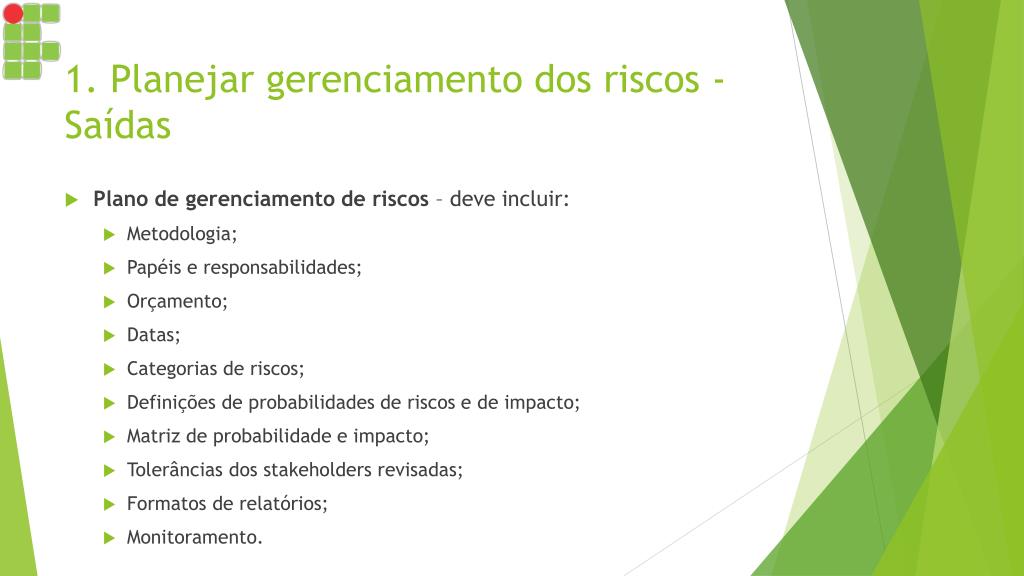 1. Planejar gerenciamento dos riscos - Saídas

Plano de gerenciamento de riscos – deve incluir:

Metodologia;

Papéis e responsabilidades;

Orçamento;

Datas;

Categorias de riscos;

Definições de probabilidades de riscos e de impacto;

Matriz de probabilidade e impacto;

Tolerâncias dos stakeholders revisadas;

Formatos de relatórios;

Monitoramento.